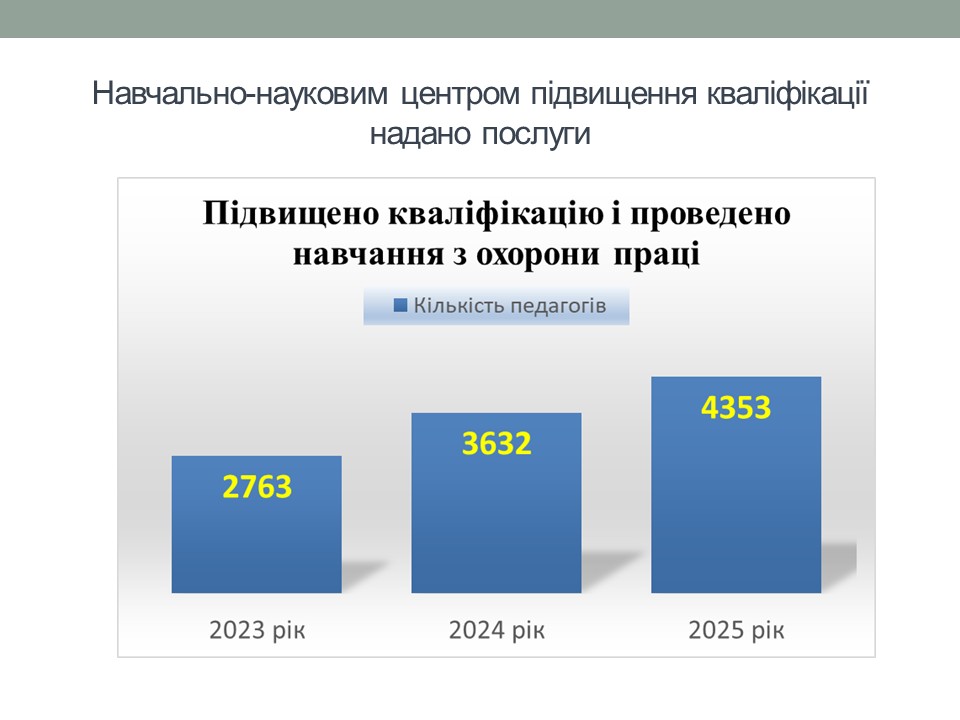 Навчально-науковим центром підвищення кваліфікації надано послуги

Підвищено кваліфікацію і проведено навчання з охорони праці

Кількість педагогів

2763

3632

4353

2023 рік

2024 рік

2025 рік